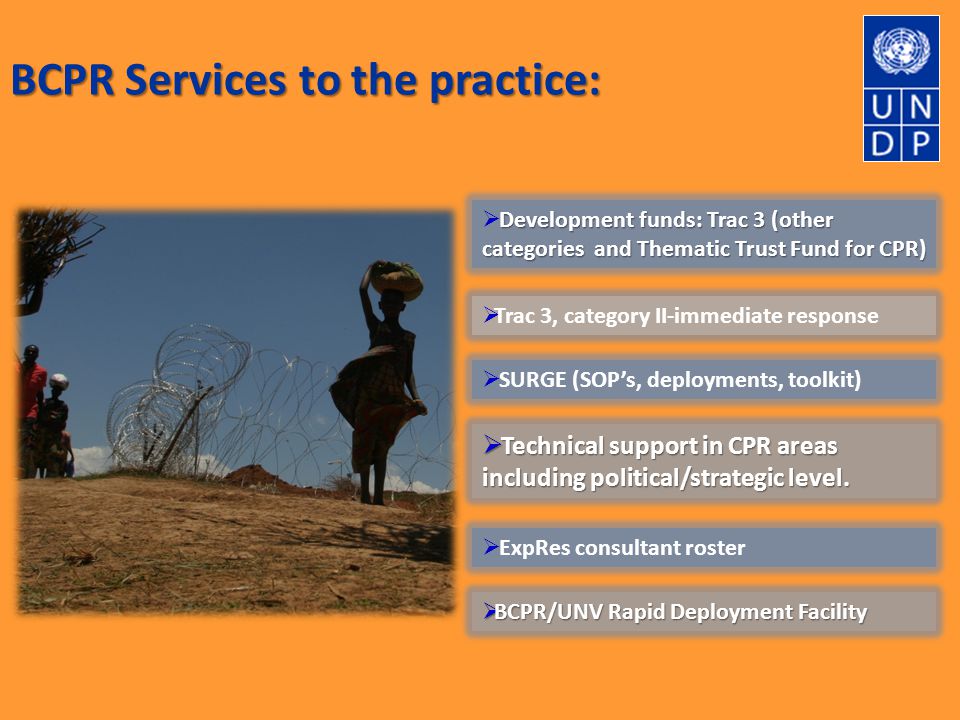 BCPR Services to the practice:

U N
D P

➢Development funds: Trac 3 (other categories and Thematic Trust Fund for CPR)

➢Trac 3, category II-immediate response

➢SURGE (SOP's, deployments, toolkit)

➢Technical support in CPR areas including political/strategic level.

➢ExpRes consultant roster

➢BCPR/UNV Rapid Deployment Facility